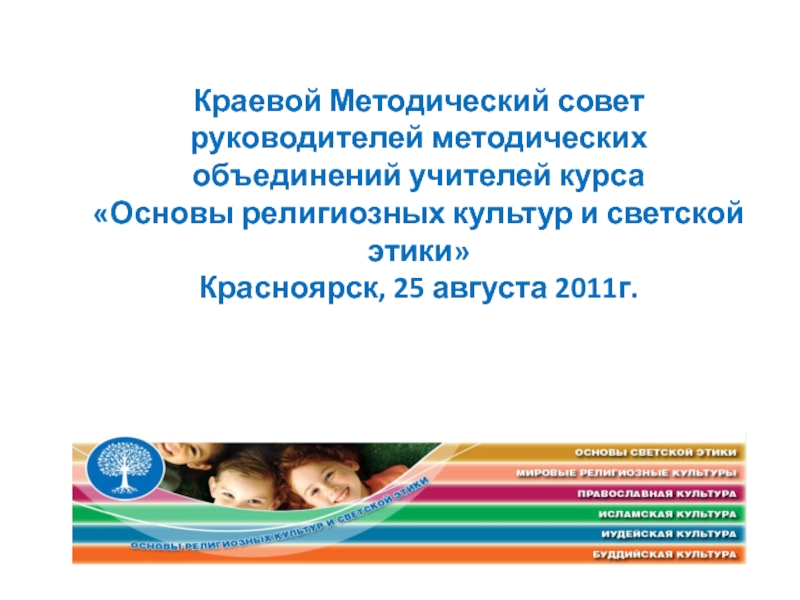 Краевой Методический совет руководителей методических объединений учителей курса «Основы религиозных культур и светской этики»
Красноярск, 25 августа 2011г.

ОСНОВЫ РЕЛИГИОЗНЫХ КУЛЬТУР И СВЕТСКОЙ ЭТИКИ

ОСНОВЫ СВЕТСКОЙ ЭТИКИ
МИРОВЫЕ РЕЛИГИОЗНЫЕ КУЛЬТУРЫ
ПРАВОСЛАВНАЯ КУЛЬТУРА
ИСЛАМСКАЯ КУЛЬТУРА
ИУДЕЙСКАЯ КУЛЬТУРА
БУДДИЙСКАЯ КУЛЬТУРА